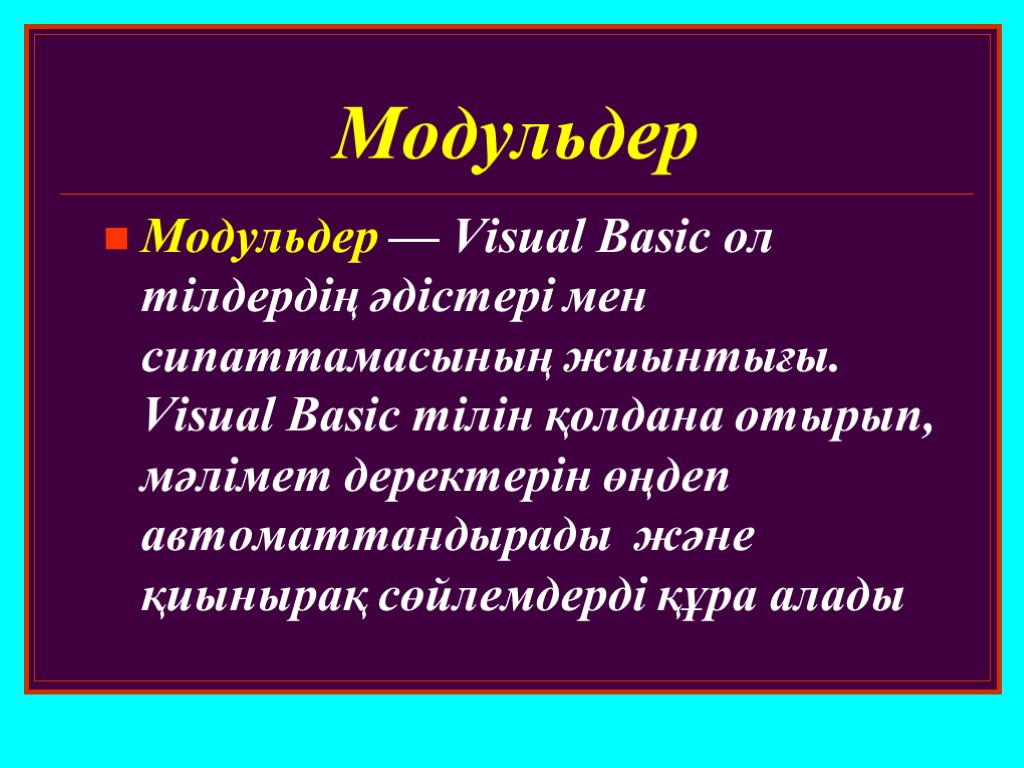 Модульдер

Модульдер — Visual Basic ол тілдердің әдістері мен сипаттамасының жиынтығы. Visual Basic тілін қолдана отырып, мәлімет деректерін өңдеп автоматтандырады және қиынырақ сөйлемдерді құра алады